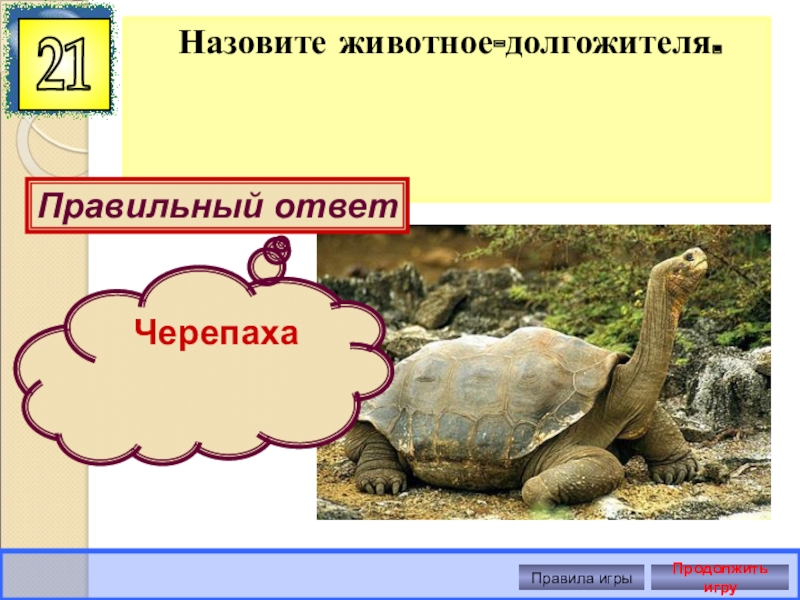 21

Назовите животное-долгожителя.

Правильный ответ

Черепаха

Правила игры

Продолжить игру